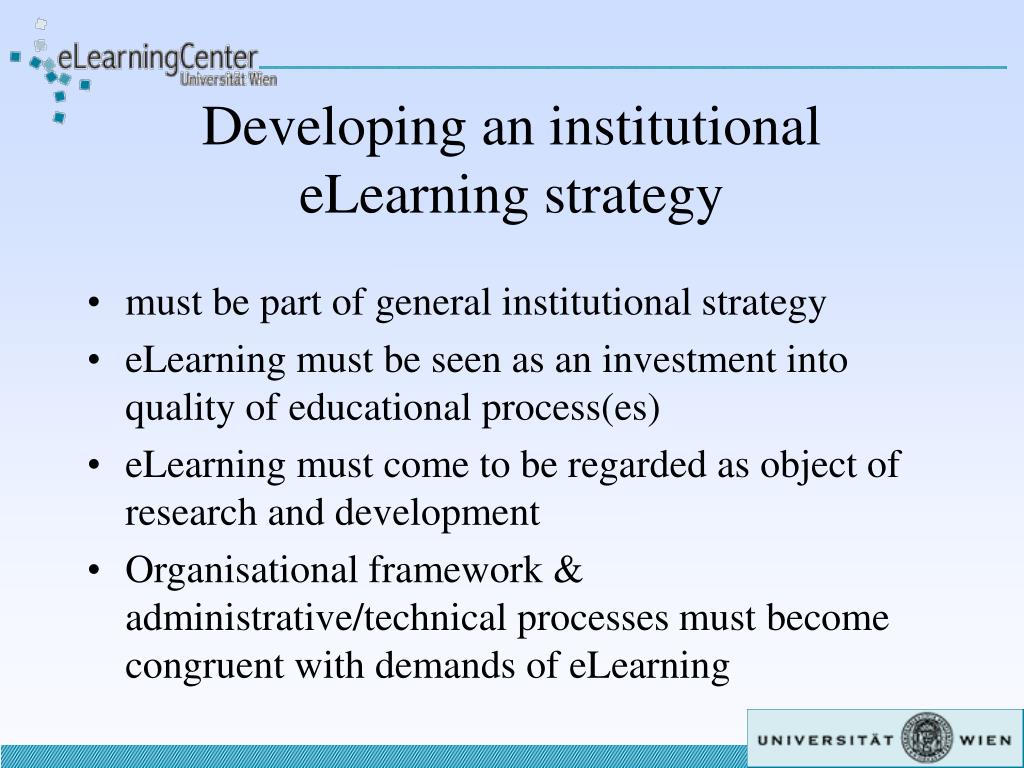 eLearningCenter
Universität Wien

Developing an institutional eLearning strategy

• must be part of general institutional strategy
• eLearning must be seen as an investment into quality of educational process(es)
• eLearning must come to be regarded as object of research and development
• Organisational framework & administrative/technical processes must become congruent with demands of eLearning

UNIVERSITÄT WIEN